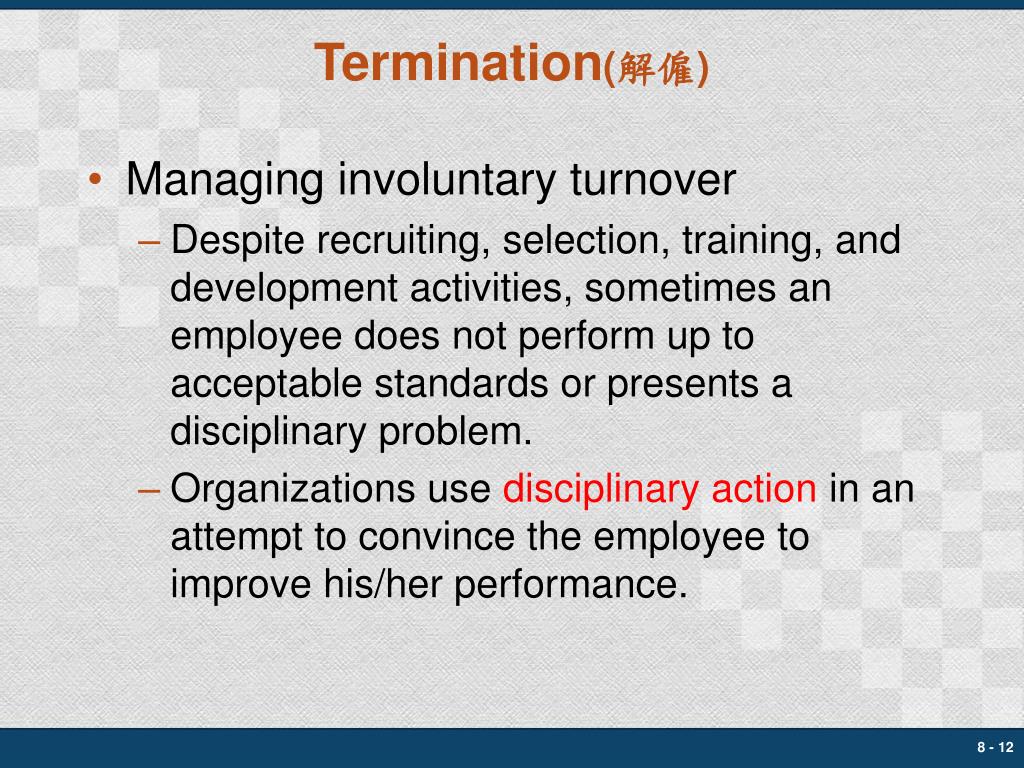 Termination(解僱)

• Managing involuntary turnover
– Despite recruiting, selection, training, and development activities, sometimes an employee does not perform up to acceptable standards or presents a disciplinary problem.
– Organizations use disciplinary action in an attempt to convince the employee to improve his/her performance.

8 - 12